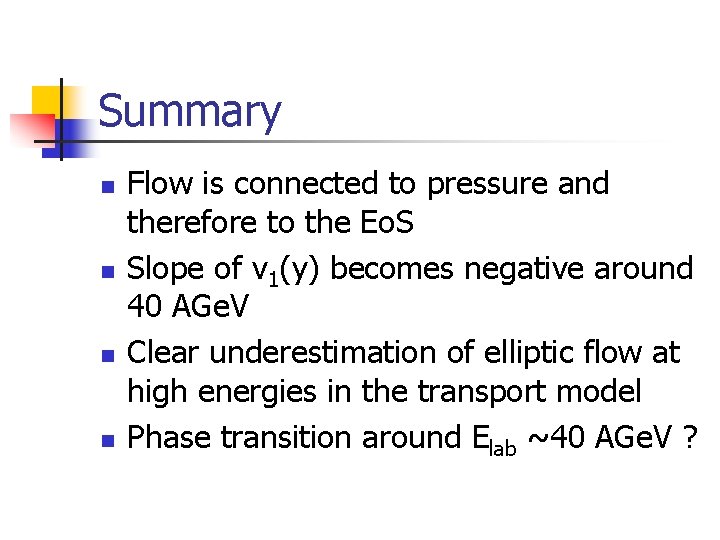 Summary

- Flow is connected to pressure and therefore to the EoS
- Slope of $v_1(y)$ becomes negative around 40 AGeV
- Clear underestimation of elliptic flow at high energies in the transport model
- Phase transition around $E_{lab}$ ~40 AGeV ?